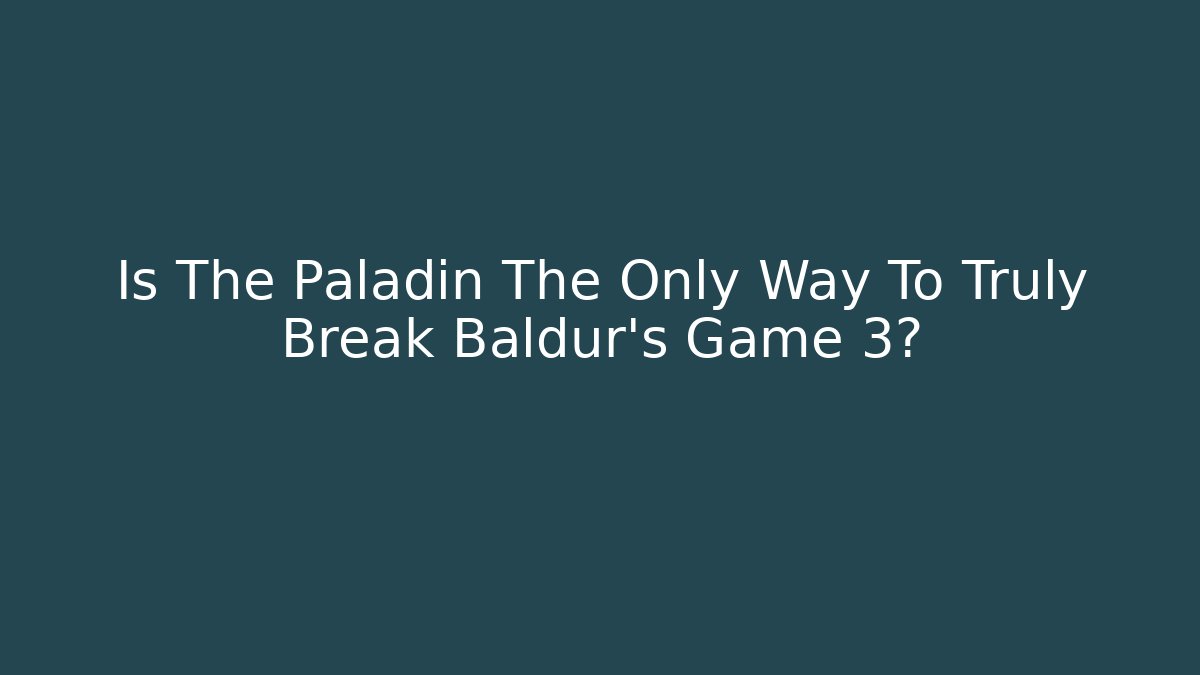 Is The Paladin The Only Way To Truly Break Baldur's Game 3?